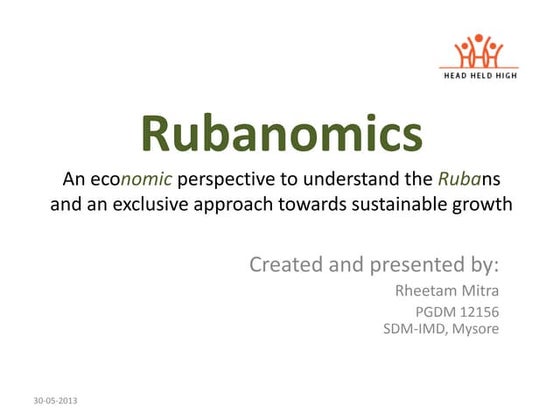 HEAD HELD HIGH

Rubanomics

An economic perspective to understand the Rubans and an exclusive approach towards sustainable growth

Created and presented by:

Rheetam Mitra

PGDM 12156
SDM-IMD, Mysore

30-05-2013